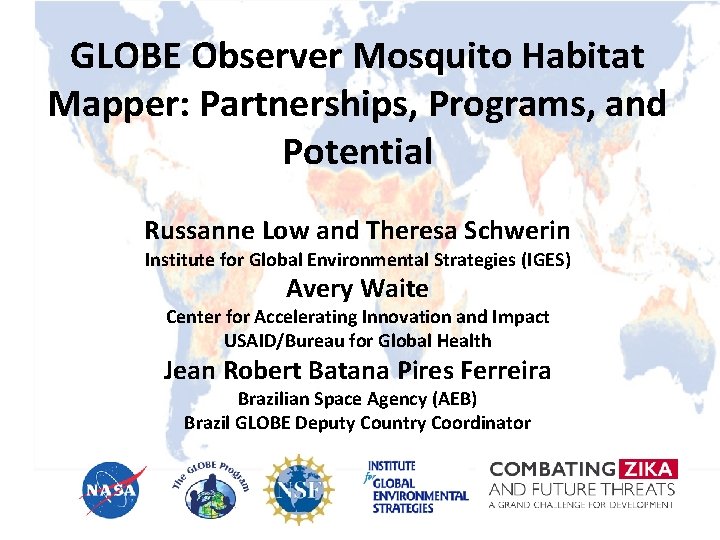 GLOBE Observer Mosquito Habitat Mapper: Partnerships, Programs, and Potential

Russanne Low and Theresa Schwerin
Institute for Global Environmental Strategies (IGES)
Avery Waite
Center for Accelerating Innovation and Impact
USAID/Bureau for Global Health
Jean Robert Batana Pires Ferreira
Brazilian Space Agency (AEB)
Brazil GLOBE Deputy Country Coordinator

NASA

The GLOBE Program

NSF

INSTITUTE for GLOBAL ENVIRONMENTAL STRATEGIES

COMBATING ZIKA AND FUTURE THREATS
A GRAND CHALLENGE FOR DEVELOPMENT